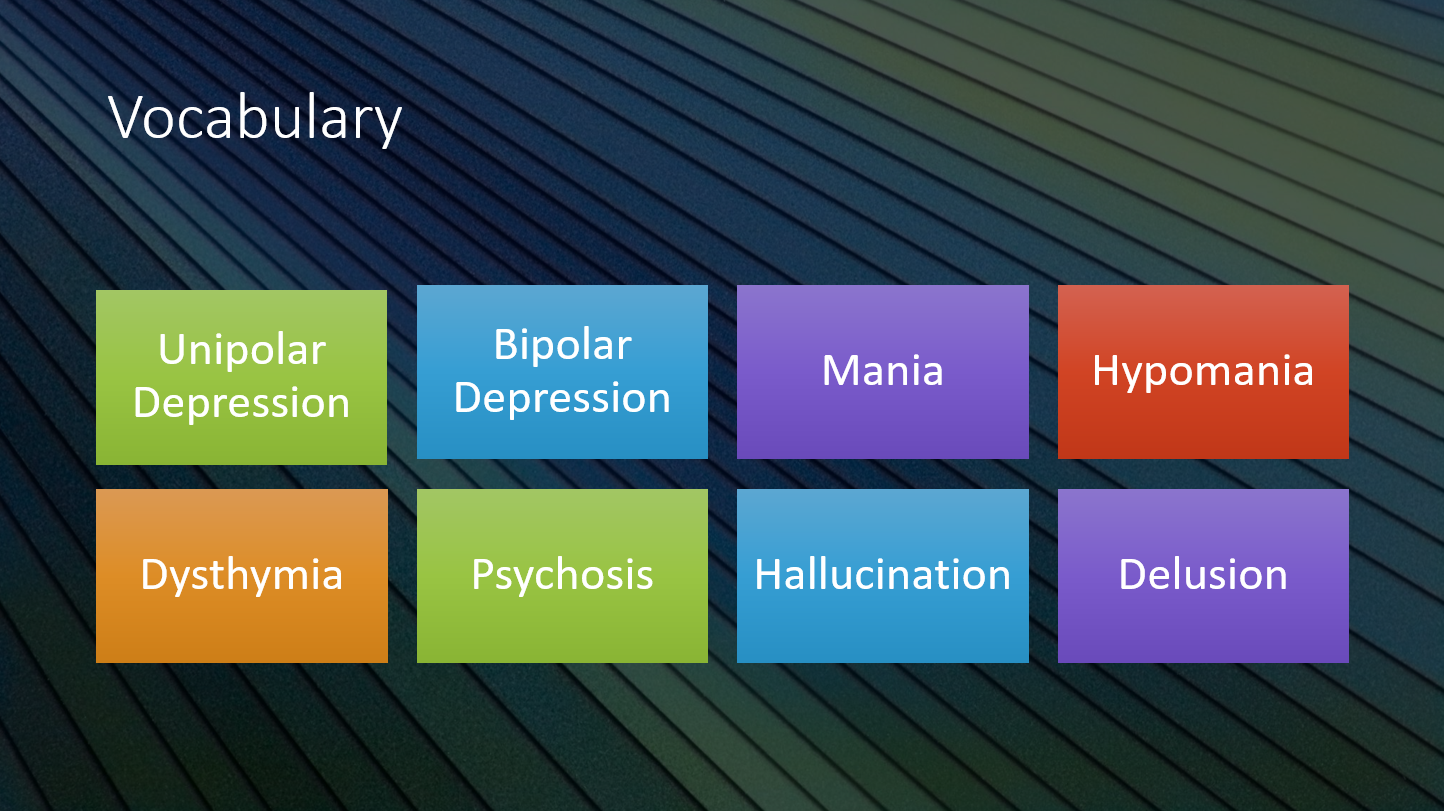 Vocabulary

Unipolar Depression

Bipolar Depression

Mania

Hypomania

Dysthymia

Psychosis

Hallucination

Delusion